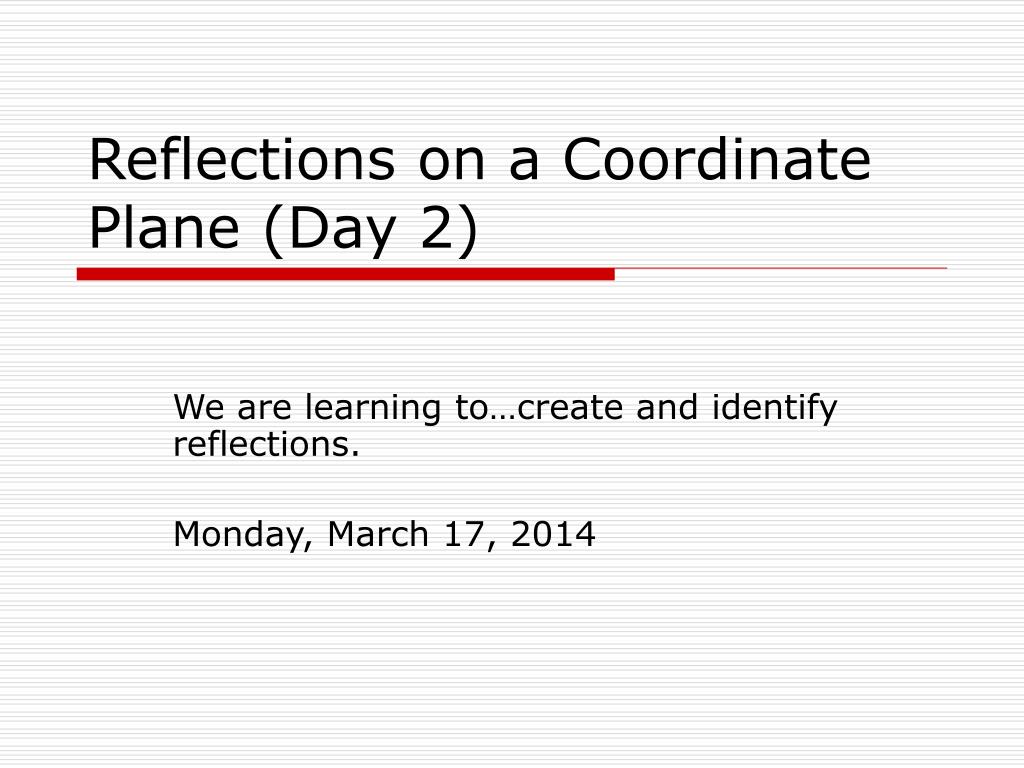 Reflections on a Coordinate Plane (Day 2)

We are learning to…create and identify reflections.

Monday, March 17, 2014